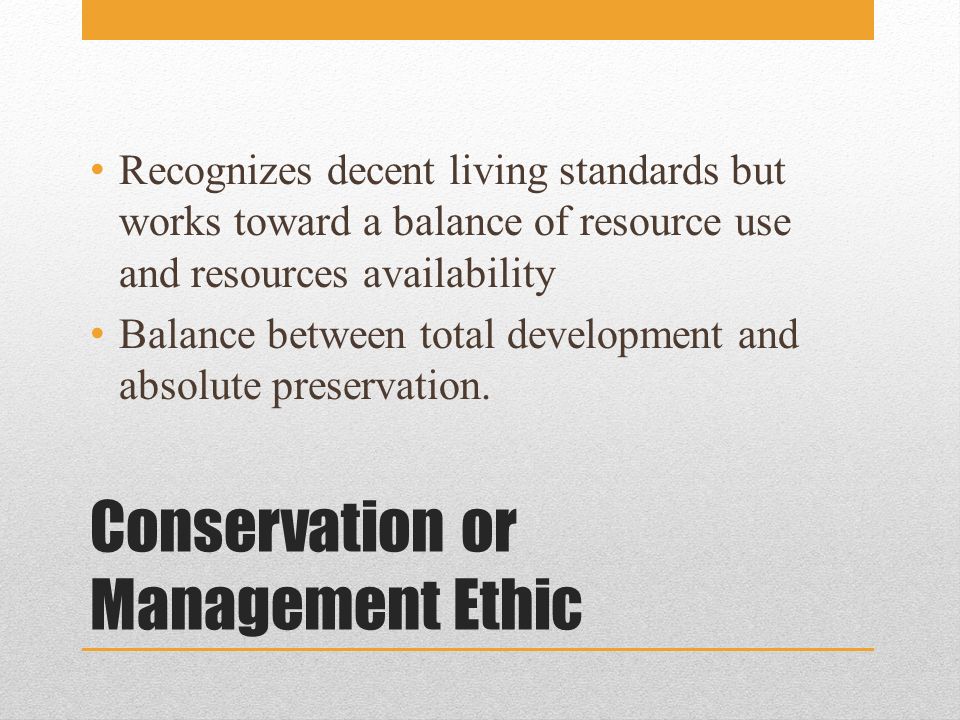 • Recognizes decent living standards but works toward a balance of resource use and resources availability
• Balance between total development and absolute preservation.

Conservation or Management Ethic